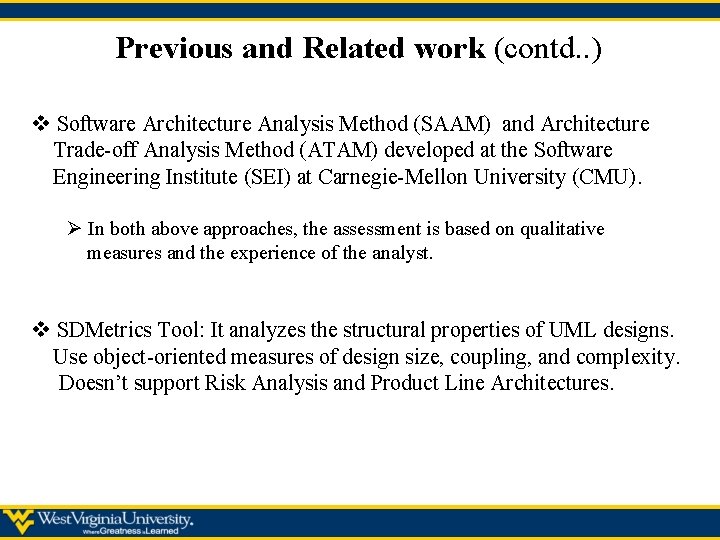 Previous and Related work (contd..)

❖ Software Architecture Analysis Method (SAAM) and Architecture Trade-off Analysis Method (ATAM) developed at the Software Engineering Institute (SEI) at Carnegie-Mellon University (CMU).

➢ In both above approaches, the assessment is based on qualitative measures and the experience of the analyst.

❖ SDMetrics Tool: It analyzes the structural properties of UML designs. Use object-oriented measures of design size, coupling, and complexity. Doesn't support Risk Analysis and Product Line Architectures.

WestVirginiaUniversity.
Where Greatness is Learned